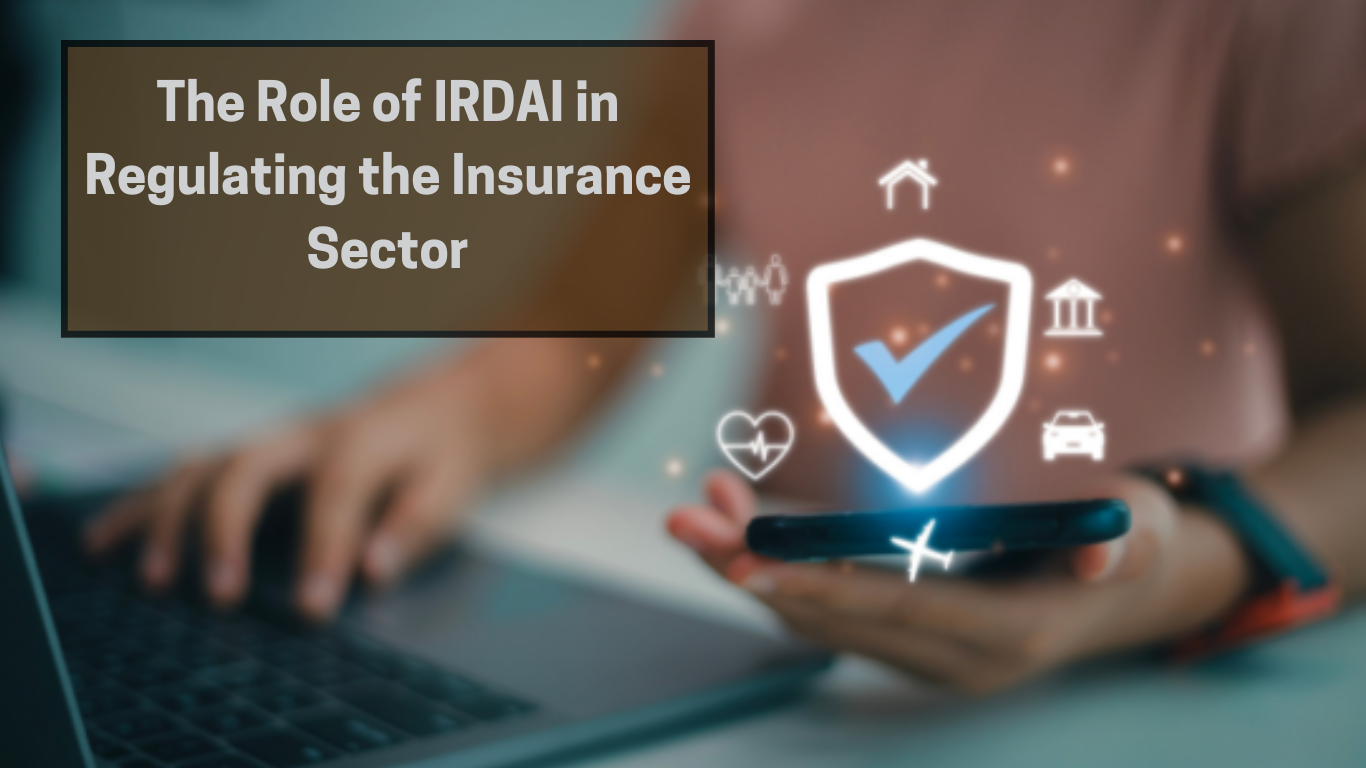 The Role of IRDAI in Regulating the Insurance Sector